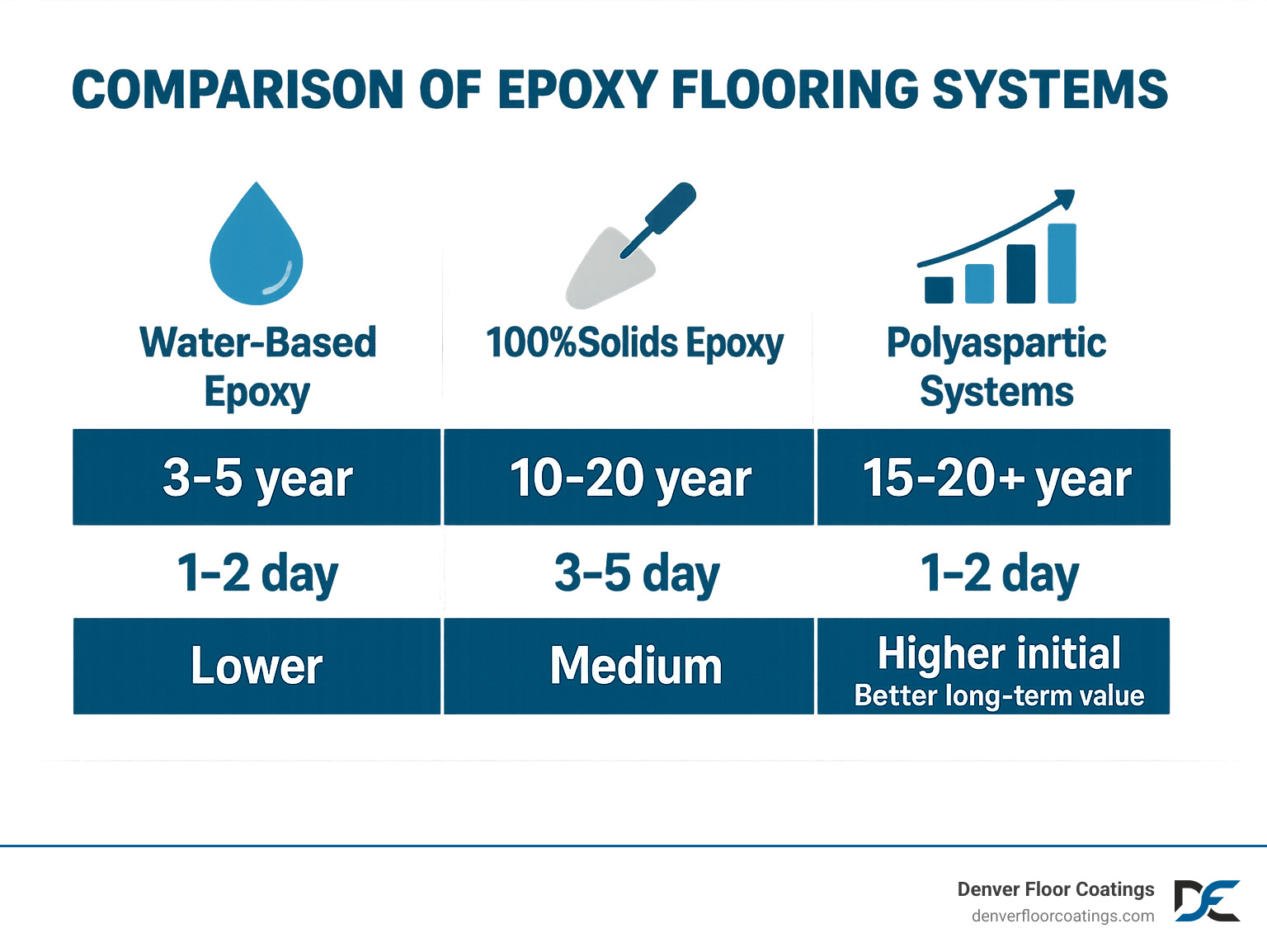 COMPARISON OF EPOXY FLOORING SYSTEMS

| Water-Based Epoxy | 100%Solids Epoxy | Polyaspartic Systems |
|---|---|---|
| 3-5 year | 10-20 year | 15-20+ year |
| 1-2 day | 3-5 day | 1-2 day |
| Lower | Medium | Higher initial Better long-term value |

Denver Floor Coatings
denverfloorcoatings.com
DFC